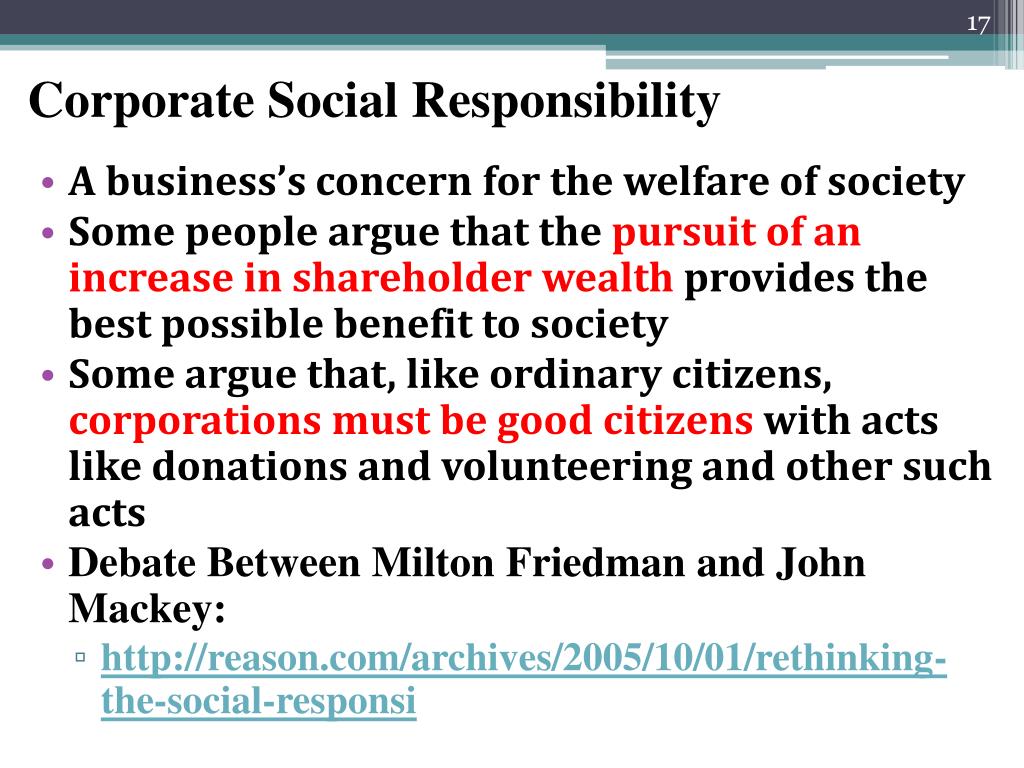 17

Corporate Social Responsibility

• A business's concern for the welfare of society
• Some people argue that the pursuit of an increase in shareholder wealth provides the best possible benefit to society
• Some argue that, like ordinary citizens, corporations must be good citizens with acts like donations and volunteering and other such acts
• Debate Between Milton Friedman and John Mackey:
▫ http://reason.com/archives/2005/10/01/rethinking-the-social-responsi